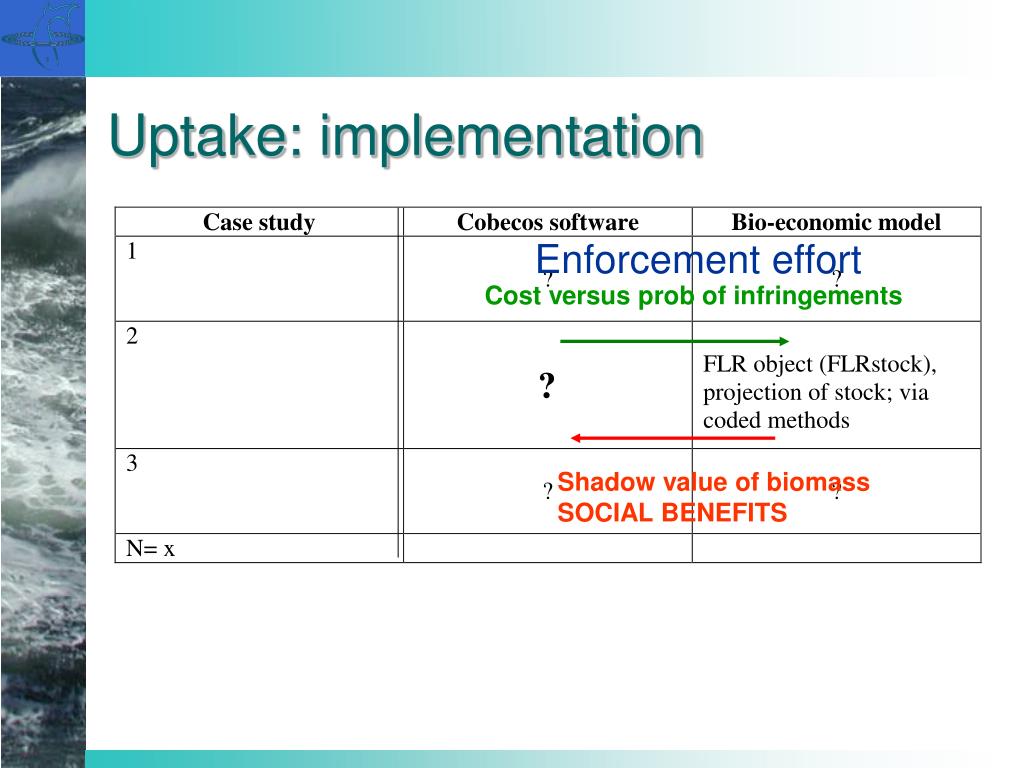 Uptake: implementation

| Case study | Cobecos software | Bio-economic model |
|---|---|---|
| 1 | ? | ? |
| 2 | ? | FLR object (FLRstock), projection of stock; via coded methods |
| 3 | ? | ? |
| N= x | | |

Enforcement effort
Cost versus prob of infringements

Shadow value of biomass
SOCIAL BENEFITS